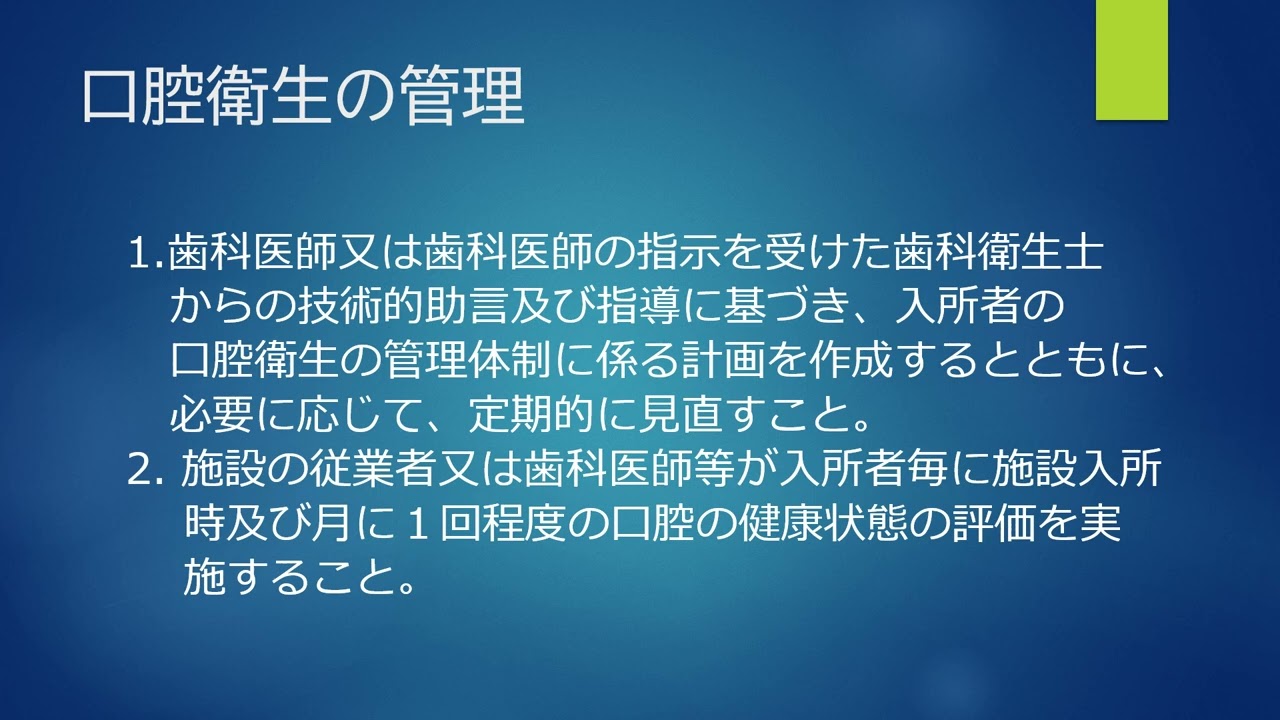 口腔衛生の管理

1.歯科医師又は歯科医師の指示を受けた歯科衛生士からの技術的助言及び指導に基づき、入所者の口腔衛生の管理体制に係る計画を作成するとともに、必要に応じて、定期的に見直すこと。
2. 施設の従業者又は歯科医師等が入所者毎に施設入所時及び月に１回程度の口腔の健康状態の評価を実施すること。